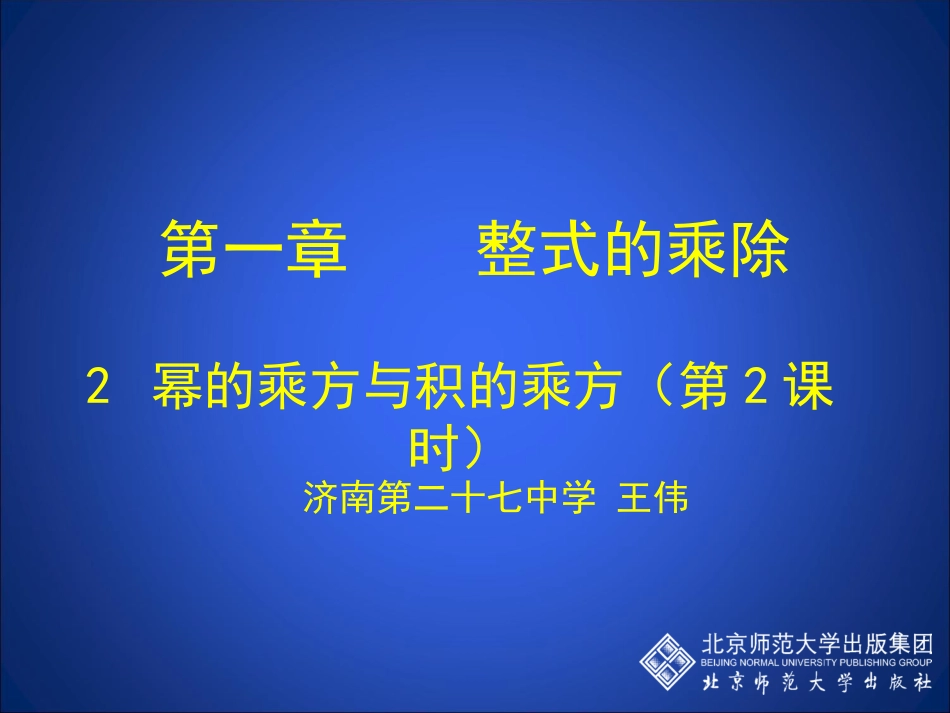 第一章　　整式的乘除

2　幂的乘方与积的乘方（第 2 课时）

济南第二十七中学　王伟

北京师范大学出版集团
BEIJING NORMAL UNIVERSITY PUBLISHING GROUP
北京师范大学出版社